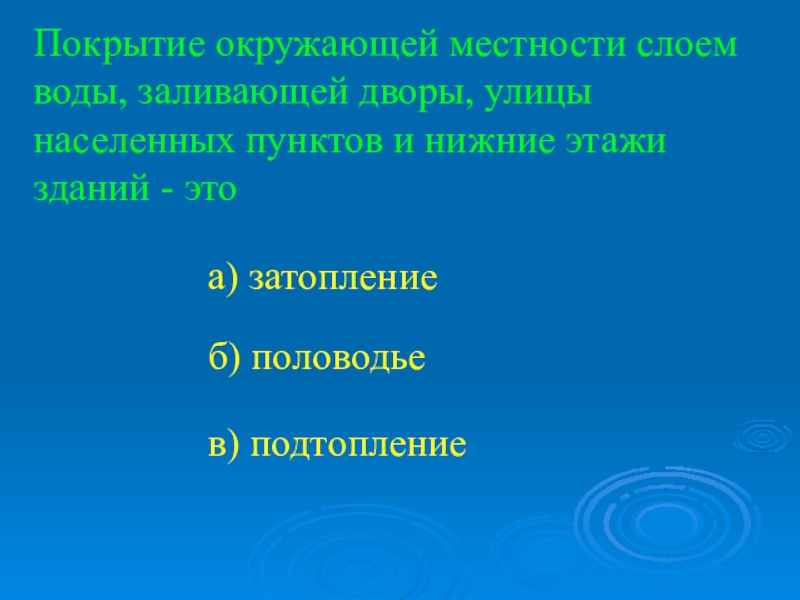 Покрытие окружающей местности слоем воды, заливающей дворы, улицы населенных пунктов и нижние этажи зданий - это

а) затопление

б) половодье

в) подтопление